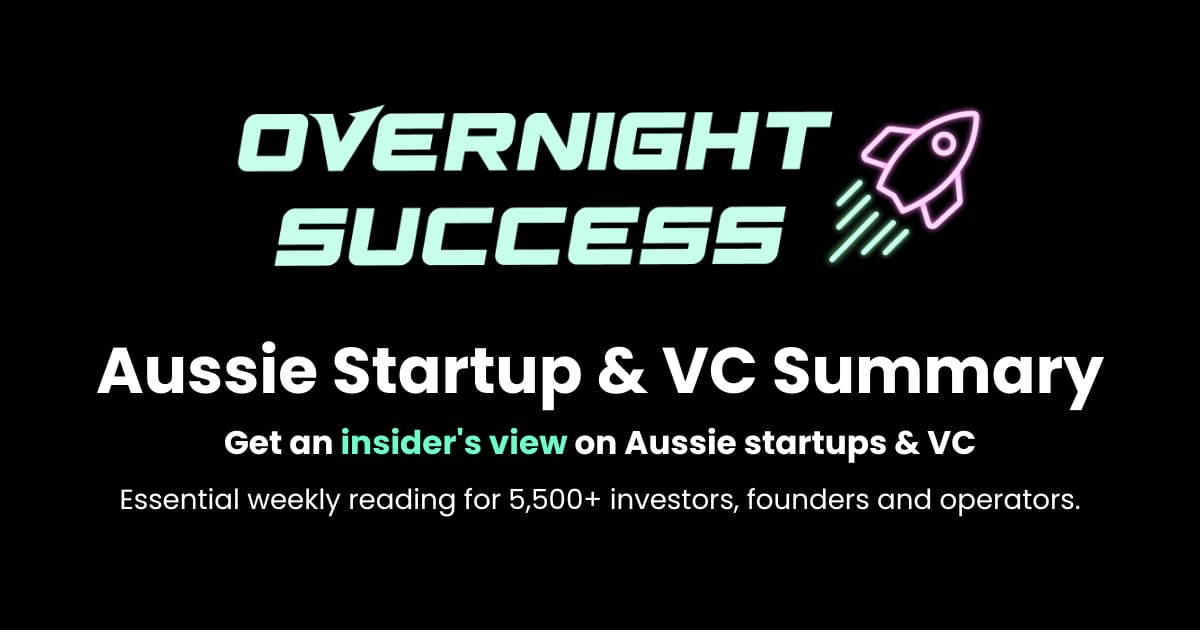 OVERNIGHT SUCCESS

Aussie Startup & VC Summary

Get an insider's view on Aussie startups & VC

Essential weekly reading for 5,500+ investors, founders and operators.